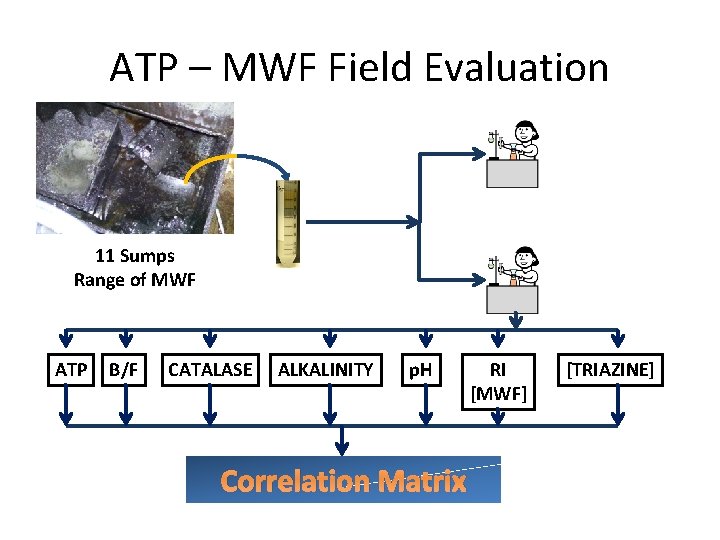 ATP – MWF Field Evaluation

11 Sumps
Range of MWF

ATP

B/F

CATALASE

ALKALINITY

pH

RI
[MWF]

[TRIAZINE]

Correlation Matrix